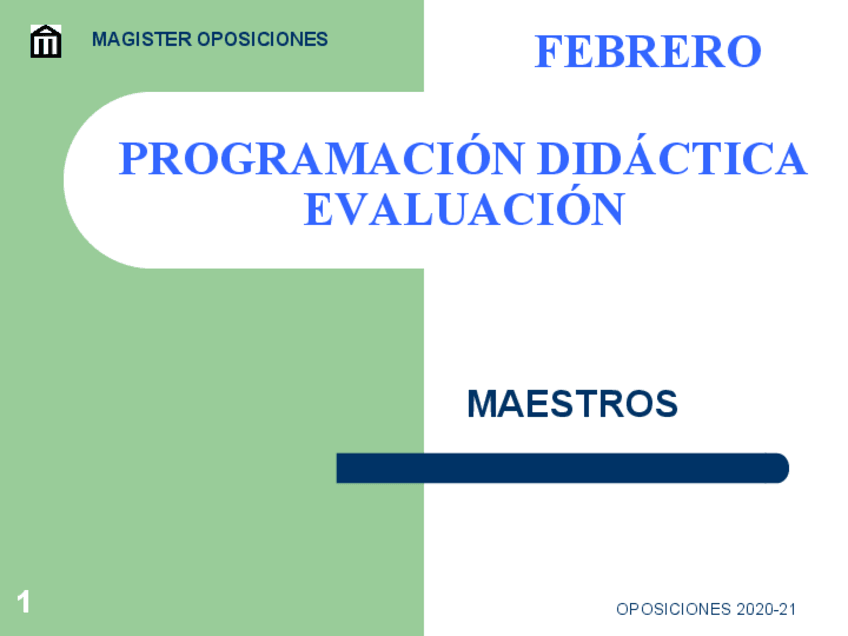 MAGISTER OPOSICIONES

FEBRERO

PROGRAMACIÓN DIDÁCTICA
EVALUACIÓN

MAESTROS

1

OPOSICIONES 2020-21